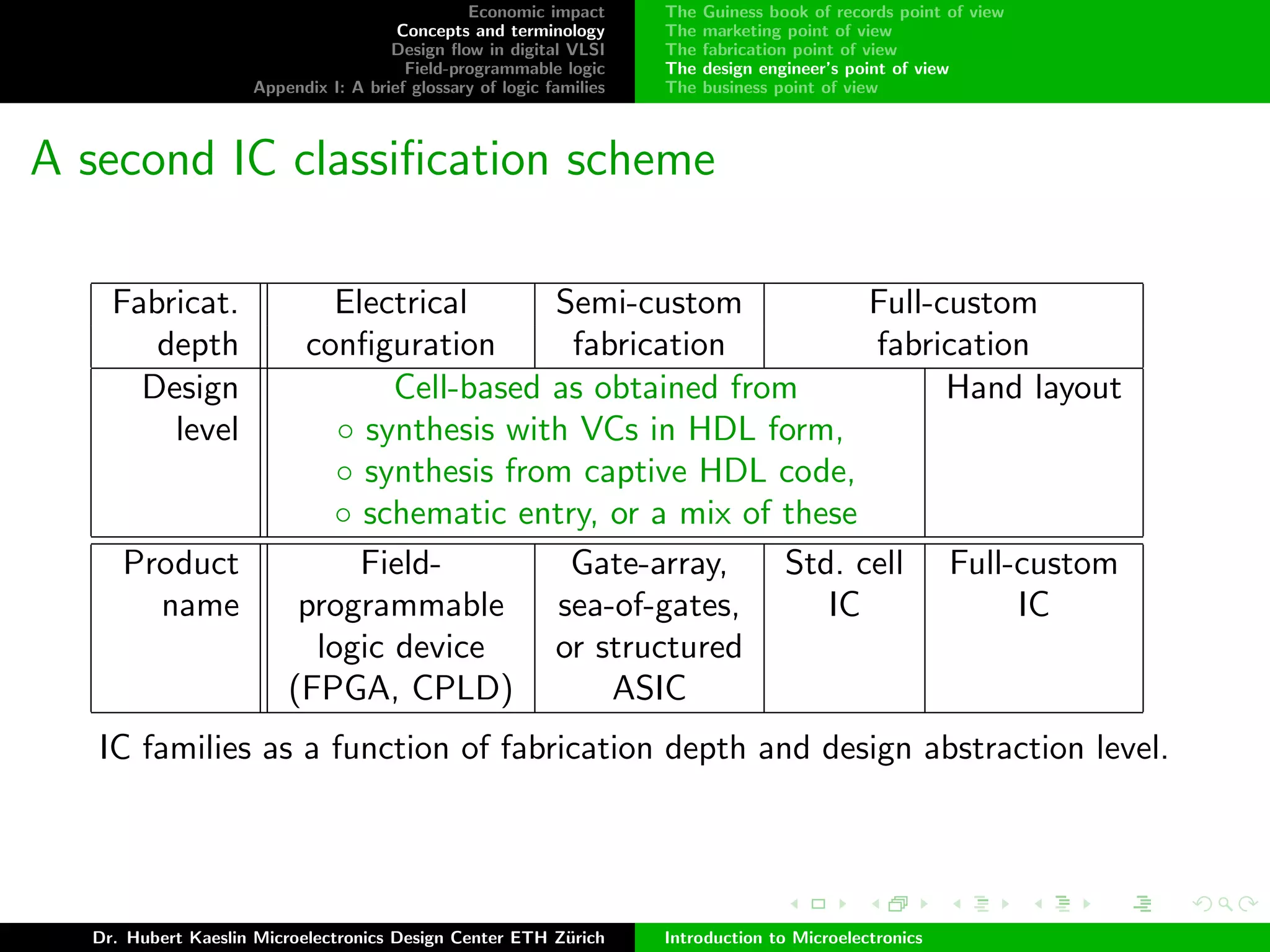 Economic impact
Concepts and terminology
Design flow in digital VLSI
Field-programmable logic
Appendix I: A brief glossary of logic families

The Guiness book of records point of view
The marketing point of view
The fabrication point of view
The design engineer's point of view
The business point of view

A second IC classification scheme

| Fabricat. depth | Electrical configuration | Semi-custom fabrication | Full-custom fabrication | |
|---|---|---|---|---|
| Design level | Cell-based as obtained from ◦ synthesis with VCs in HDL form, ◦ synthesis from captive HDL code, ◦ schematic entry, or a mix of these | | | Hand layout |
| Product name | Field-programmable logic device (FPGA, CPLD) | Gate-array, sea-of-gates, or structured ASIC | Std. cell IC | Full-custom IC |

IC families as a function of fabrication depth and design abstraction level.

Dr. Hubert Kaeslin Microelectronics Design Center ETH Zürich
Introduction to Microelectronics